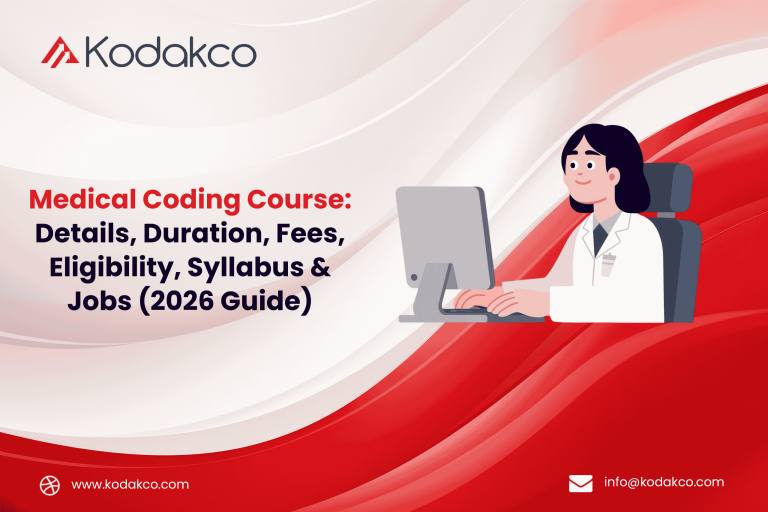 Kodakco

Medical Coding Course: Details, Duration, Fees, Eligibility, Syllabus & Jobs (2026 Guide)

www.kodakco.com

info@kodakco.com